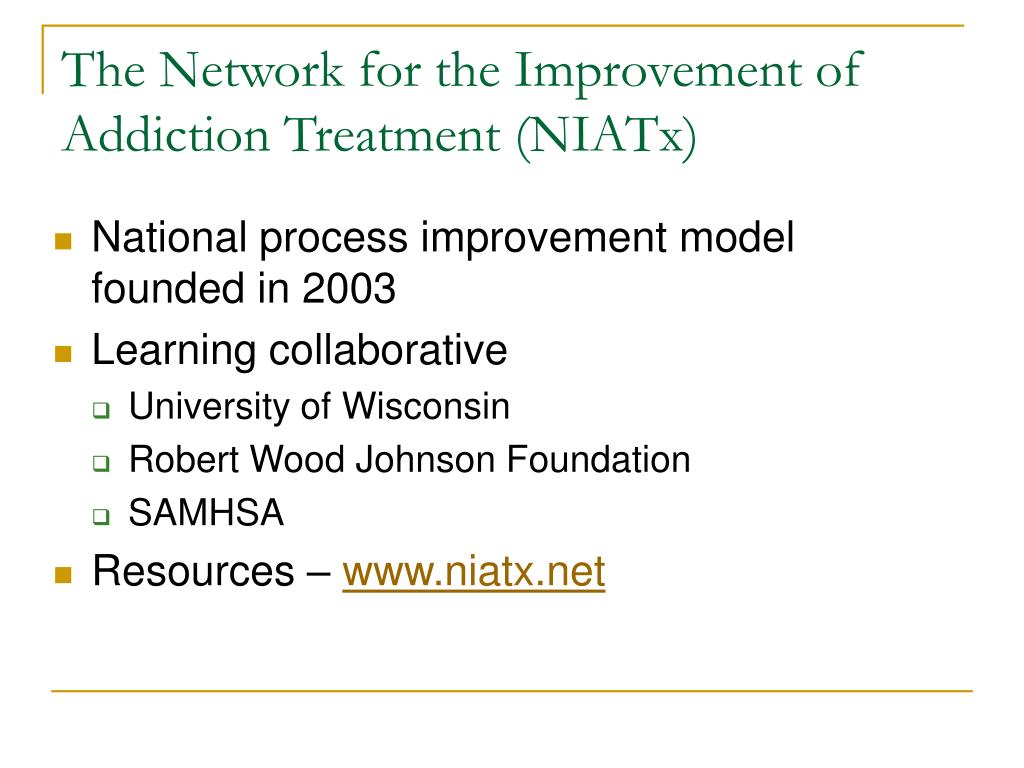 The Network for the Improvement of Addiction Treatment (NIATx)

National process improvement model founded in 2003

Learning collaborative

University of Wisconsin

Robert Wood Johnson Foundation

SAMHSA

Resources – www.niatx.net